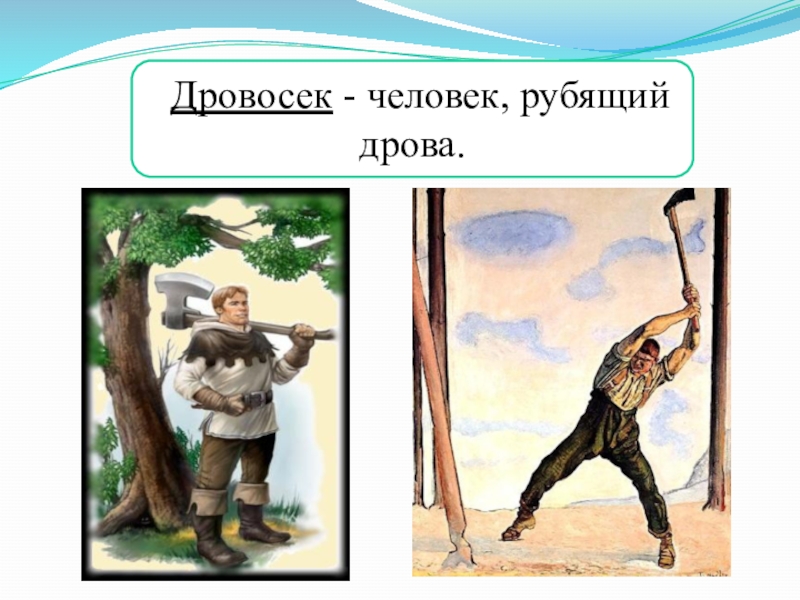 Дровосек - человек, рубящий дрова.